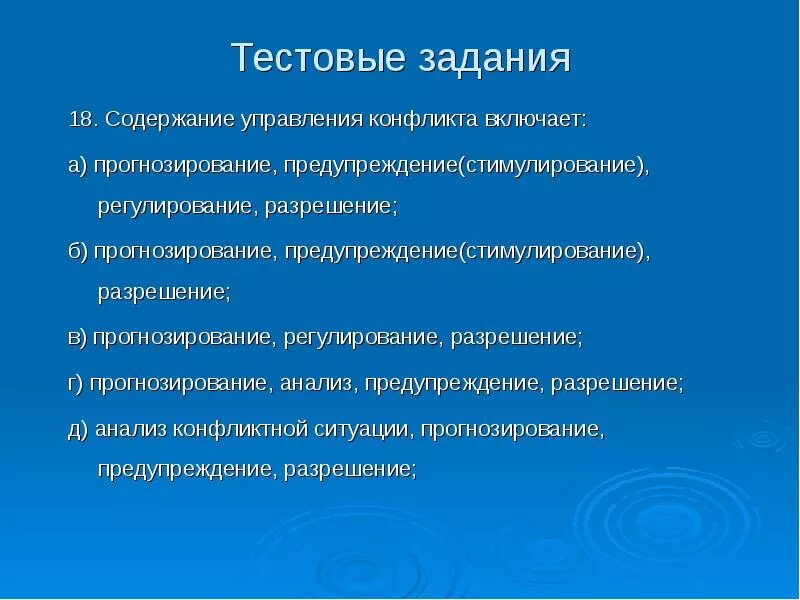 Тестовые задания

18. Содержание управления конфликта включает:

а) прогнозирование, предупреждение(стимулирование), регулирование, разрешение;

б) прогнозирование, предупреждение(стимулирование), разрешение;

в) прогнозирование, регулирование, разрешение;

г) прогнозирование, анализ, предупреждение, разрешение;

д) анализ конфликтной ситуации, прогнозирование, предупреждение, разрешение;